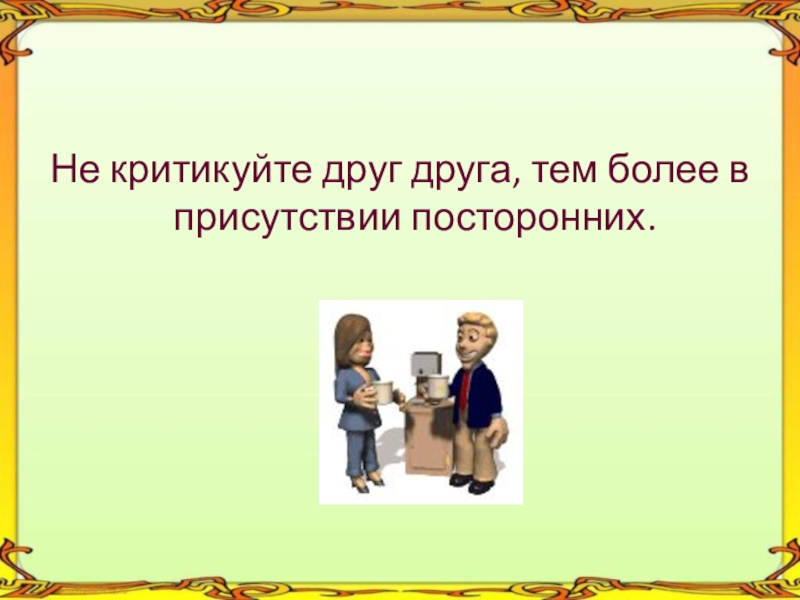 Не критикуйте друг друга, тем более в присутствии посторонних.